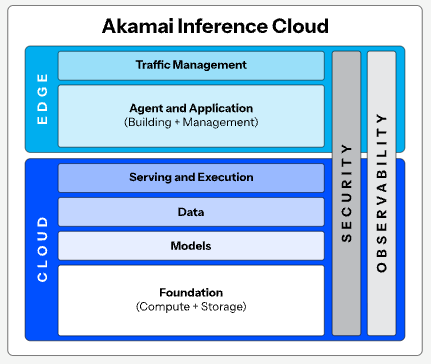 Akamai Inference Cloud

EDGE

Traffic Management

Agent and Application
(Building + Management)

CLOUD

Serving and Execution

Data

Models

Foundation
(Compute + Storage)

SECURITY

OBSERVABILITY